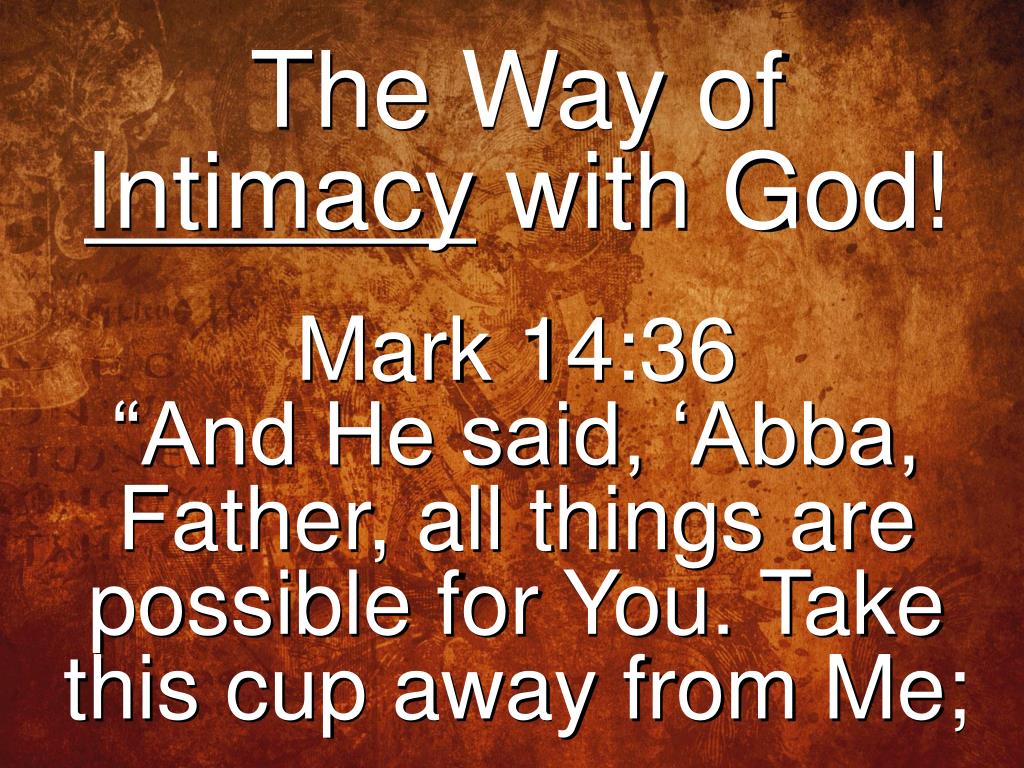 The Way of Intimacy with God!

Mark 14:36
“And He said, ‘Abba, Father, all things are possible for You. Take this cup away from Me;